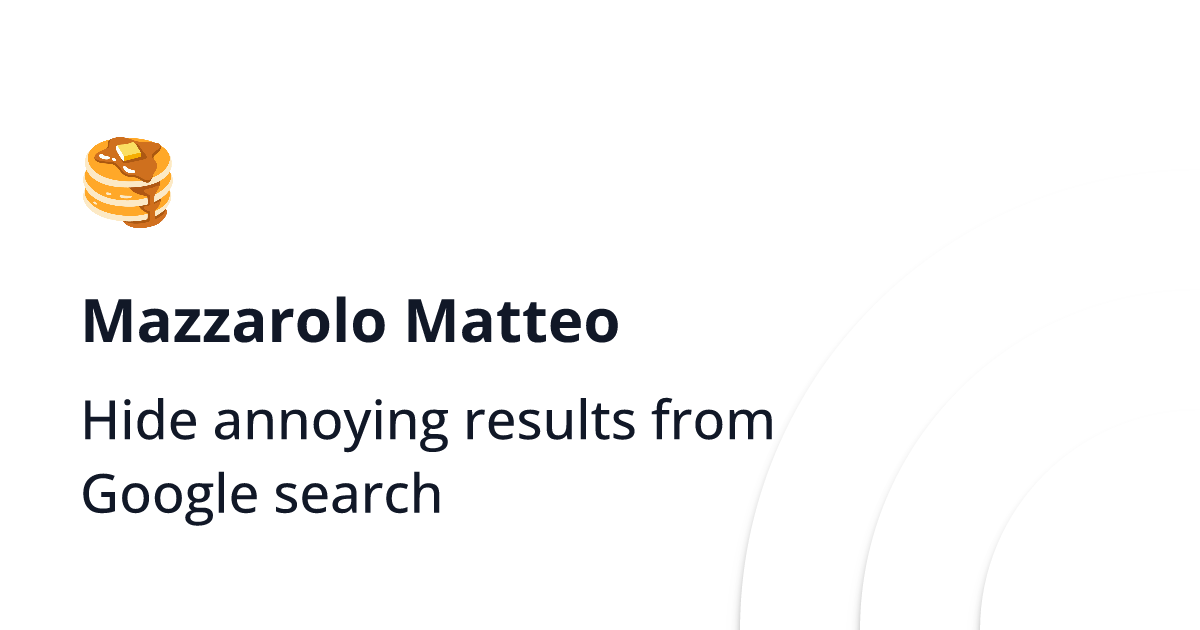 Mazzarolo Matteo

Hide annoying results from Google search